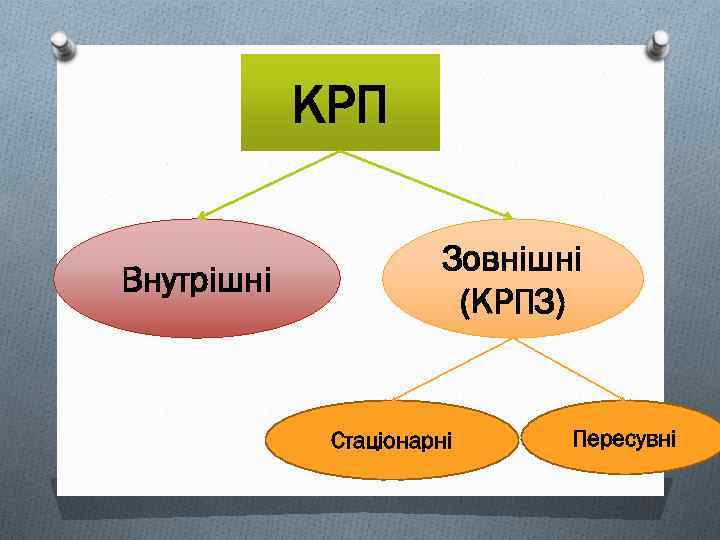 КРП

Внутрішні

Зовнішні (КРПЗ)

Стаціонарні

Пересувні